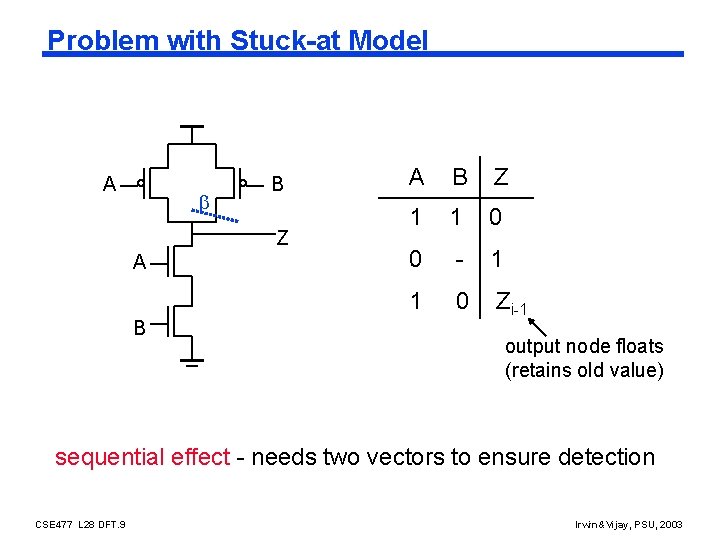 Problem with Stuck-at Model

A
B
$\beta$
Z
A
B

| A | B | Z |
|---|---|---|
| 1 | 1 | 0 |
| 0 | - | 1 |
| 1 | 0 | $Z_{i-1}$ |

output node floats (retains old value)

sequential effect - needs two vectors to ensure detection

CSE477 L28 DFT.9

Irwin&Vijay, PSU, 2003